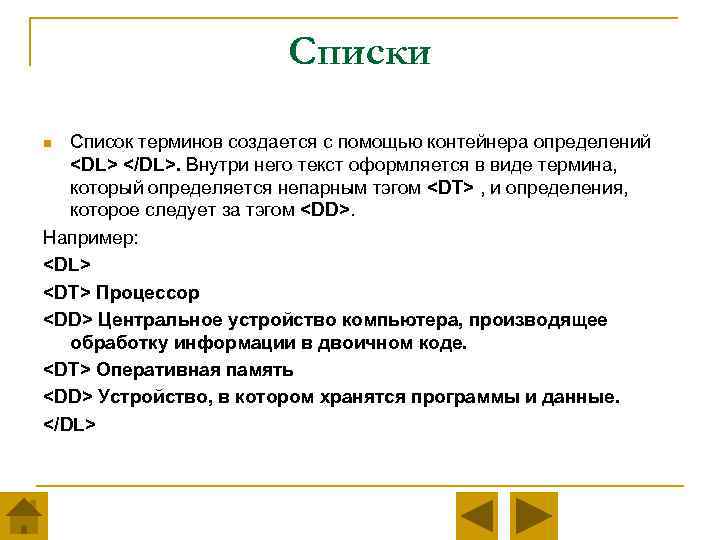 Списки

Список терминов создается с помощью контейнера определений <DL> </DL>. Внутри него текст оформляется в виде термина, который определяется непарным тэгом <DT> , и определения, которое следует за тэгом <DD>.

Например:

<DL>

<DT> Процессор

<DD> Центральное устройство компьютера, производящее обработку информации в двоичном коде.

<DT> Оперативная память

<DD> Устройство, в котором хранятся программы и данные.

</DL>